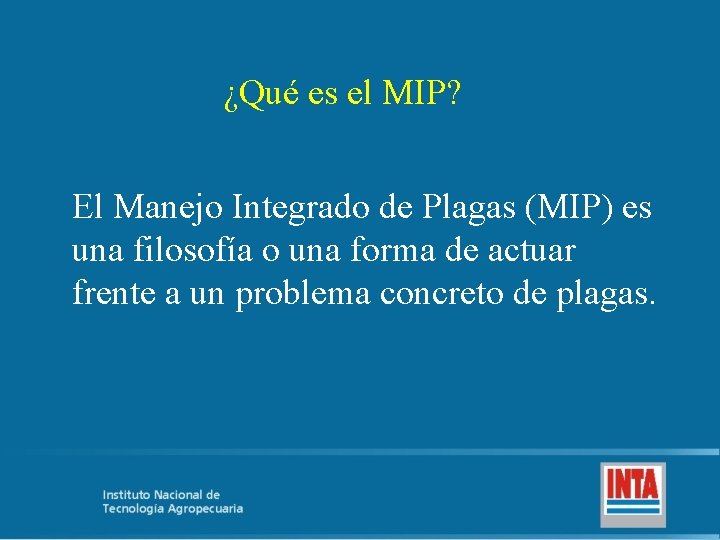 ¿Qué es el MIP?

El Manejo Integrado de Plagas (MIP) es una filosofía o una forma de actuar frente a un problema concreto de plagas.

Instituto Nacional de Tecnología Agropecuaria

INTA